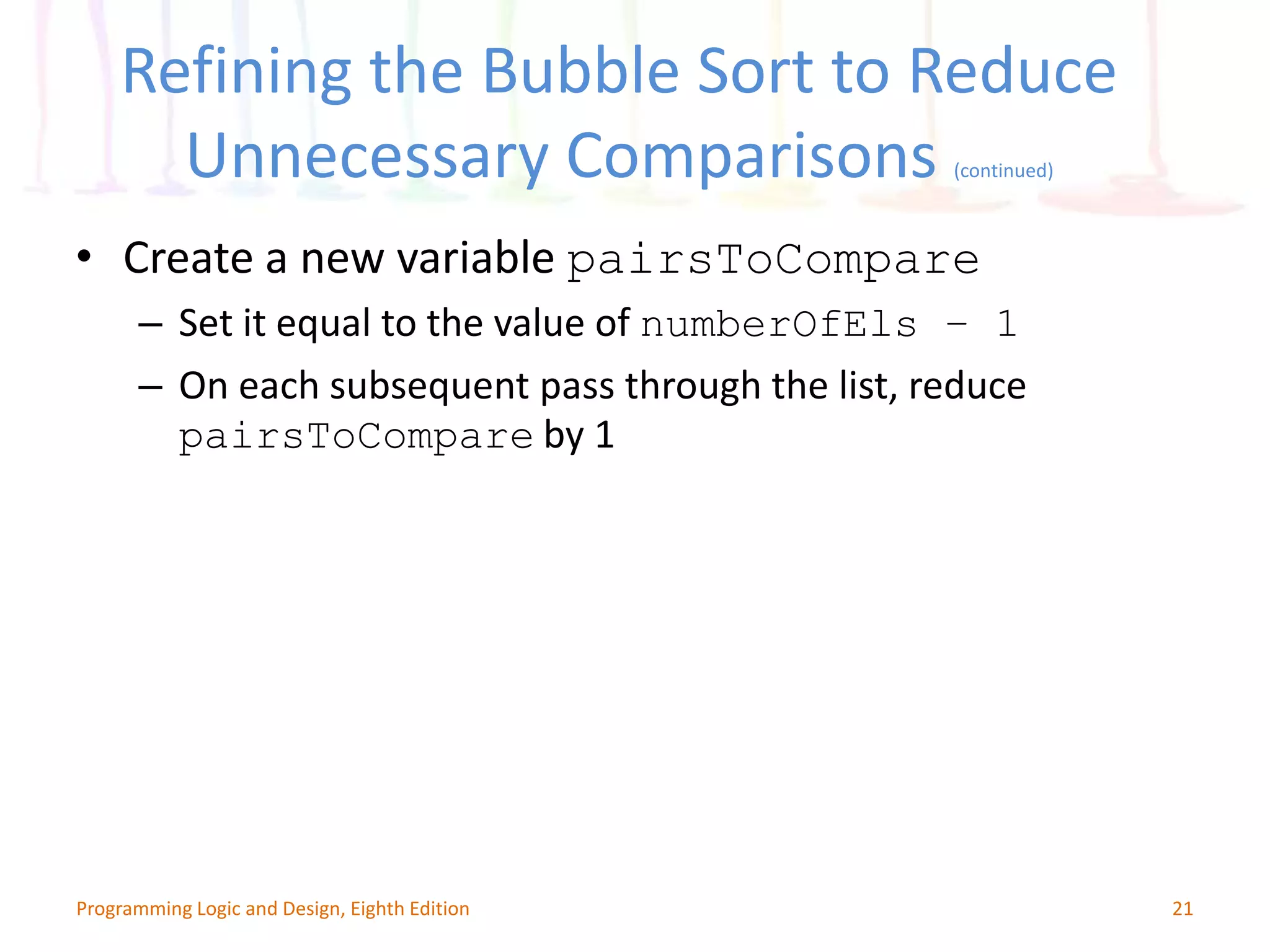 Refining the Bubble Sort to Reduce Unnecessary Comparisons (continued)

• Create a new variable pairsToCompare

– Set it equal to the value of numberOfEls - 1

– On each subsequent pass through the list, reduce pairsToCompare by 1

Programming Logic and Design, Eighth Edition

21